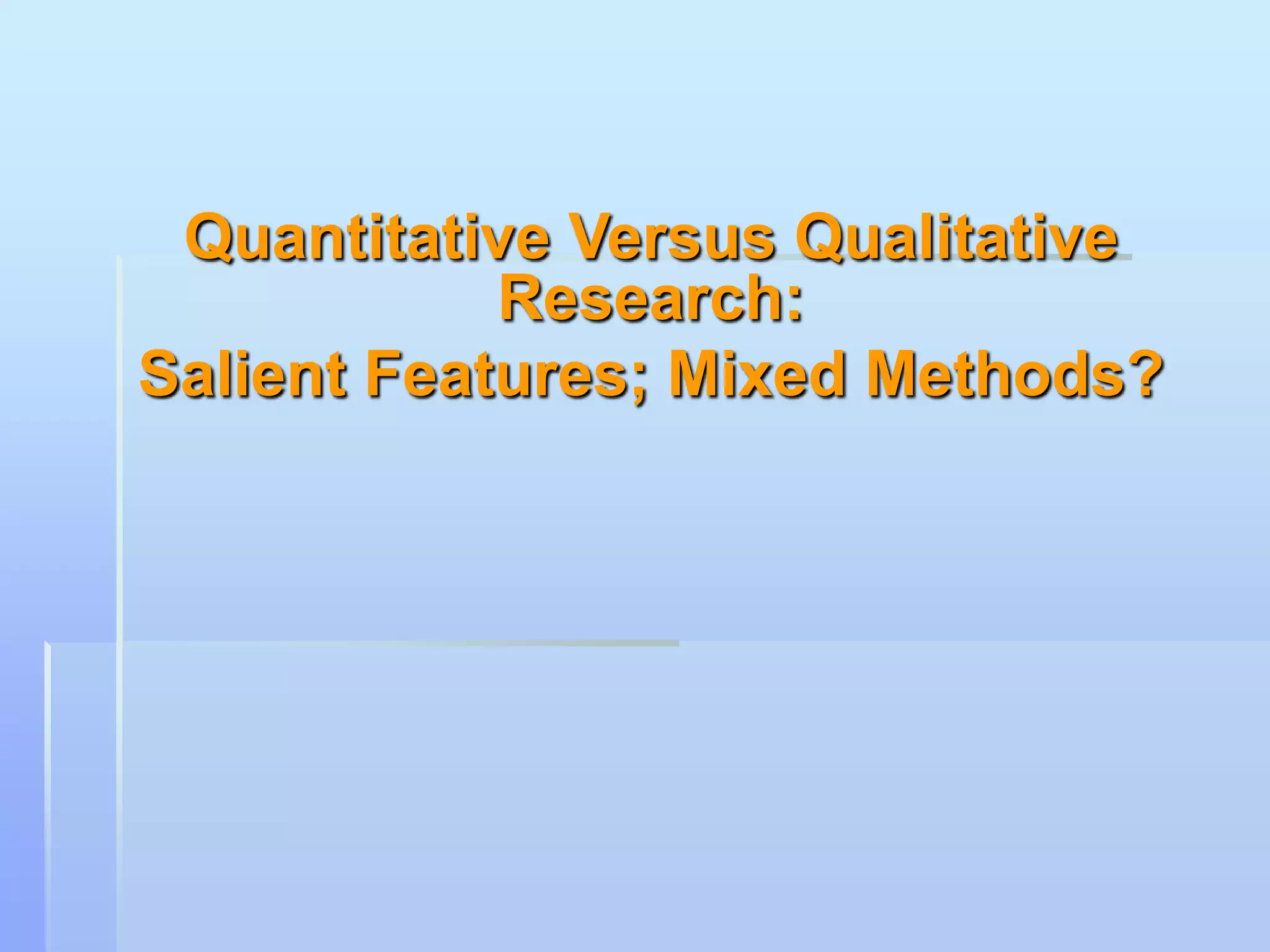 Quantitative Versus Qualitative Research:
Salient Features; Mixed Methods?